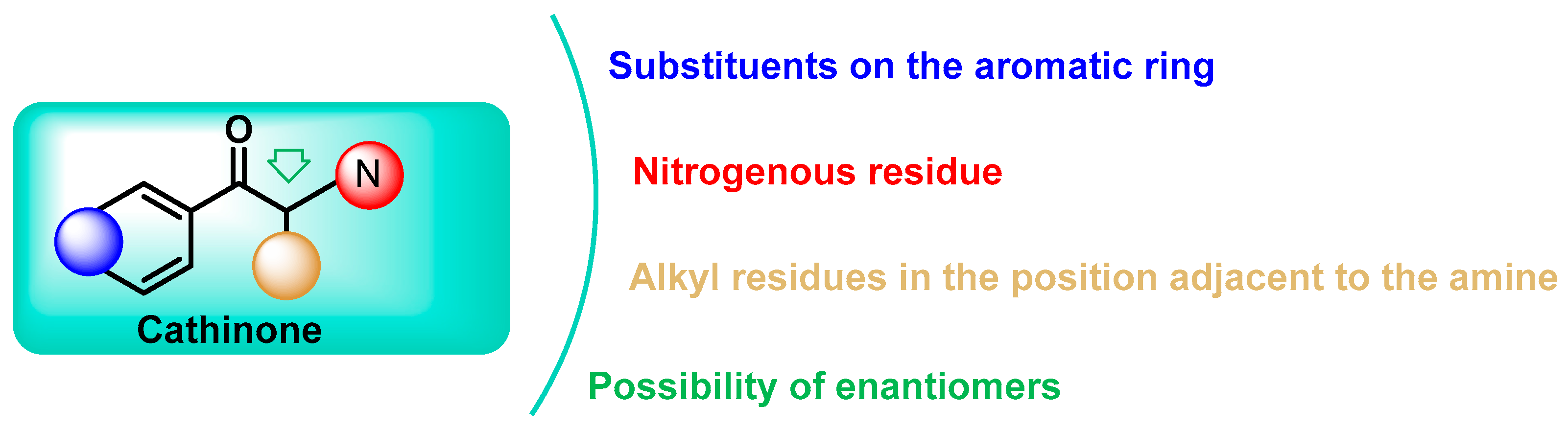 O

N

Cathinone

Substituents on the aromatic ring

Nitrogenous residue

Alkyl residues in the position adjacent to the amine

Possibility of enantiomers